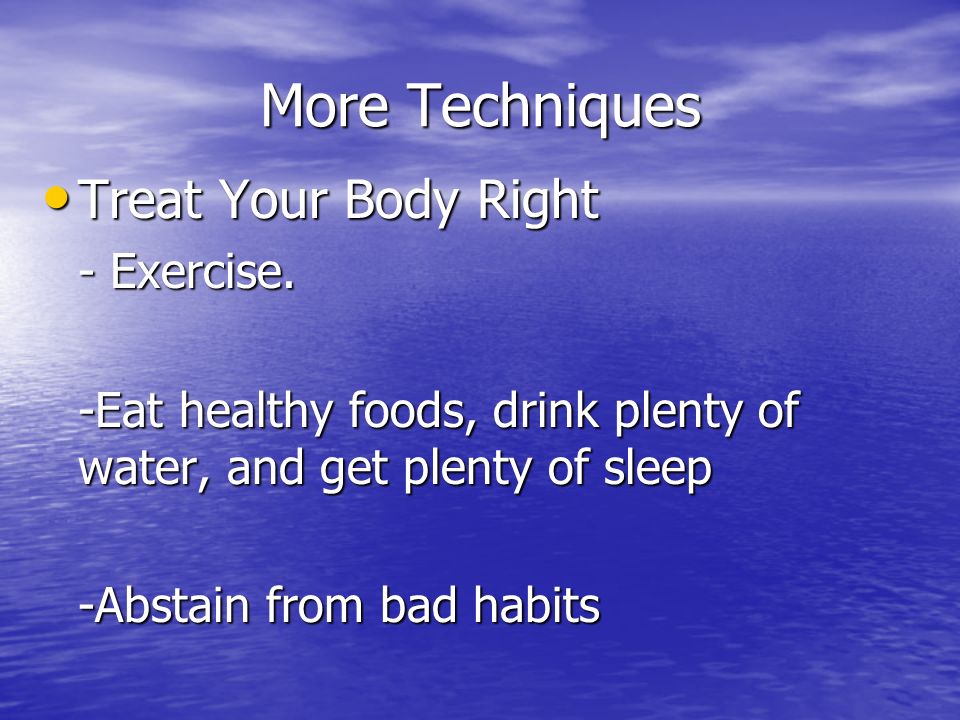 More Techniques

• Treat Your Body Right

- Exercise.

-Eat healthy foods, drink plenty of water, and get plenty of sleep

-Abstain from bad habits